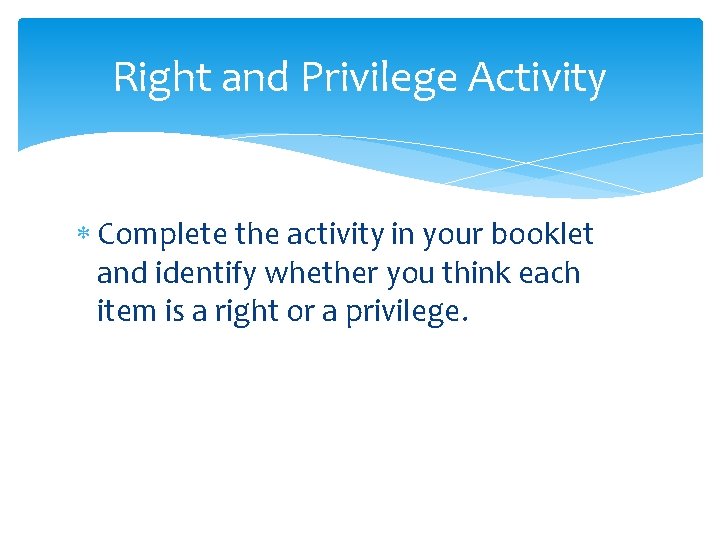 Right and Privilege Activity

* Complete the activity in your booklet and identify whether you think each item is a right or a privilege.